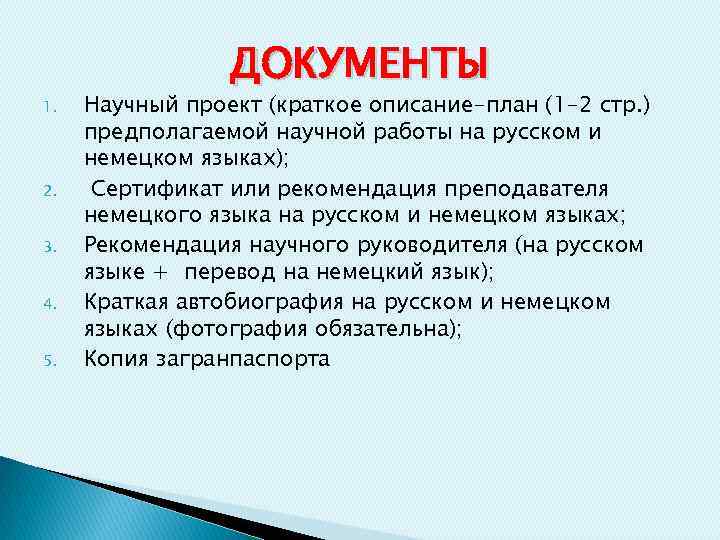 ДОКУМЕНТЫ

1. Научный проект (краткое описание-план (1-2 стр.) предполагаемой научной работы на русском и немецком языках);
2. Сертификат или рекомендация преподавателя немецкого языка на русском и немецком языках;
3. Рекомендация научного руководителя (на русском языке + перевод на немецкий язык);
4. Краткая автобиография на русском и немецком языках (фотография обязательна);
5. Копия загранпаспорта